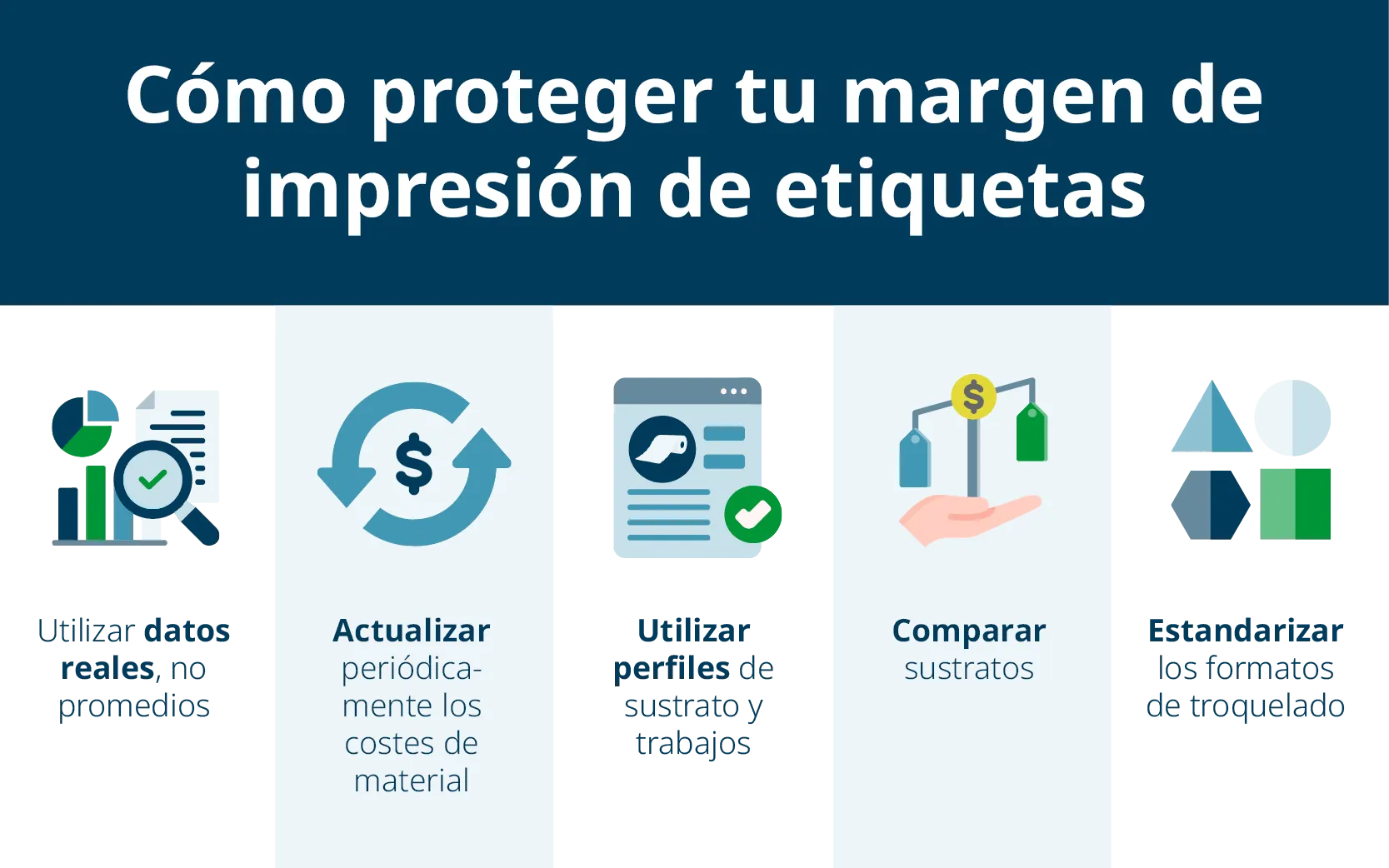 Cómo proteger tu margen de impresión de etiquetas

Utilizar datos reales, no promedios

Actualizar periódicamente los costes de material

Utilizar perfiles de sustrato y trabajos

Comparar sustratos

Estandarizar los formatos de troquelado